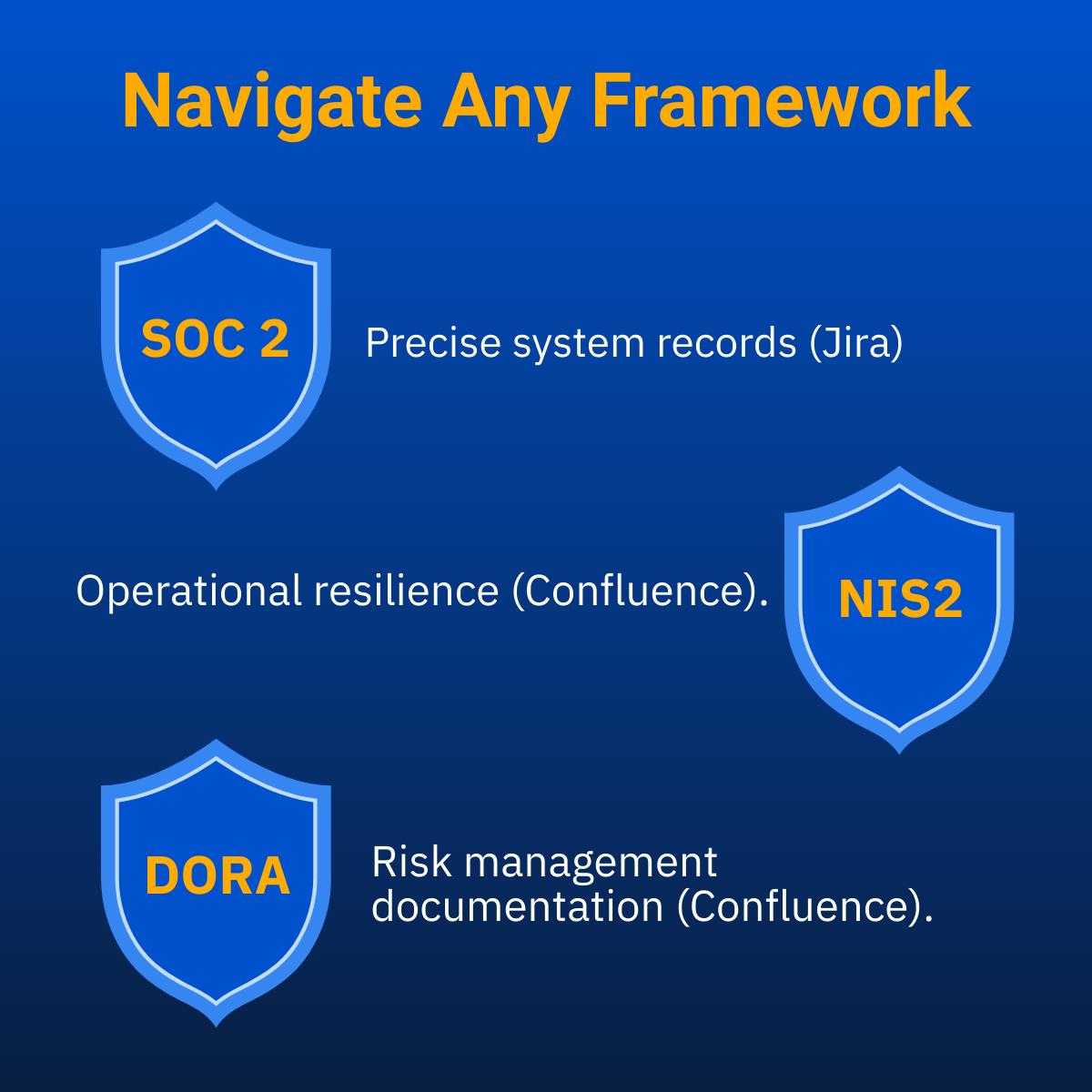 Navigate Any Framework

SOC 2

Precise system records (Jira)

Operational resilience (Confluence).

NIS2

DORA

Risk management documentation (Confluence).